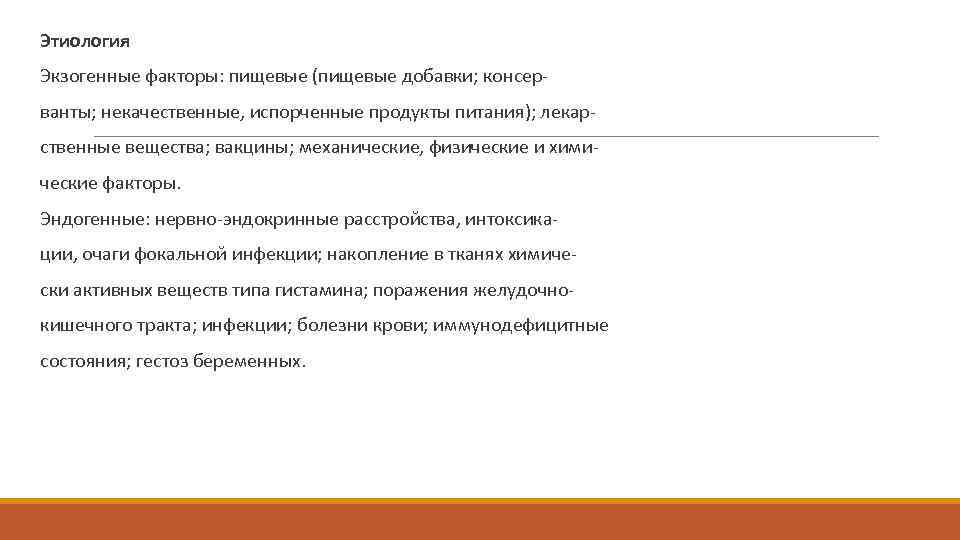 Этиология

Экзогенные факторы: пищевые (пищевые добавки; консерванты; некачественные, испорченные продукты питания); лекарственные вещества; вакцины; механические, физические и химические факторы.

Эндогенные: нервно-эндокринные расстройства, интоксикации, очаги фокальной инфекции; накопление в тканях химически активных веществ типа гистамина; поражения желудочно-кишечного тракта; инфекции; болезни крови; иммунодефицитные состояния; гестоз беременных.